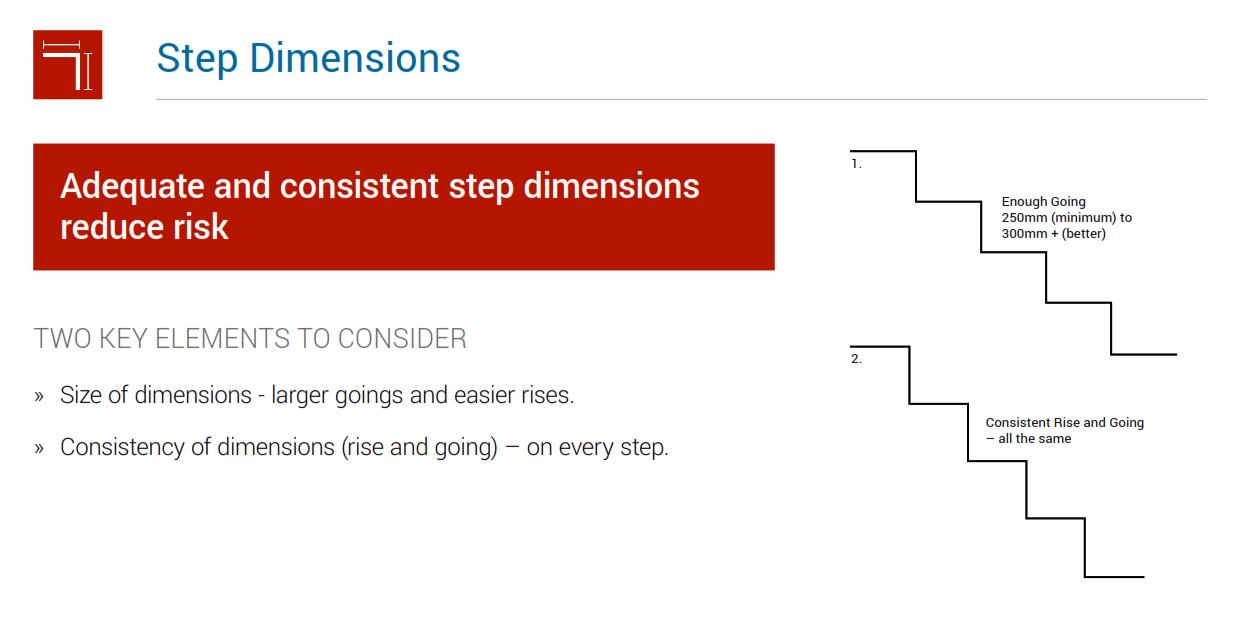 Step Dimensions

Adequate and consistent step dimensions reduce risk

TWO KEY ELEMENTS TO CONSIDER

» Size of dimensions - larger goings and easier rises.

» Consistency of dimensions (rise and going) – on every step.

1.

Enough Going
250mm (minimum) to
300mm + (better)

2.

Consistent Rise and Going
– all the same